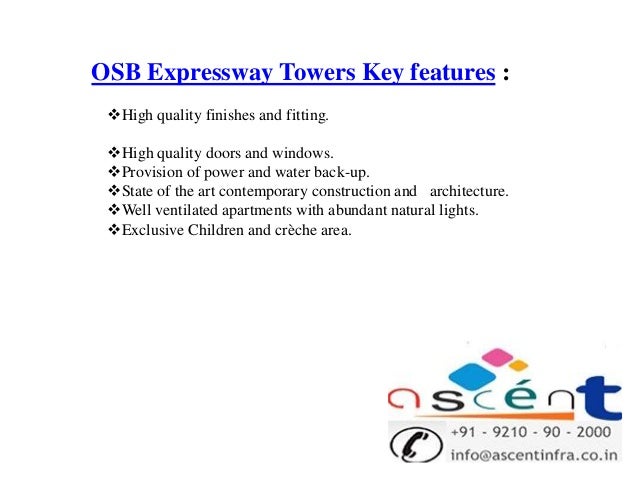 OSB Expressway Towers Key features :

❖High quality finishes and fitting.

❖High quality doors and windows.
❖Provision of power and water back-up.
❖State of the art contemporary construction and architecture.
❖Well ventilated apartments with abundant natural lights.
❖Exclusive Children and crèche area.

ascént

+91 - 9210 - 90 - 2000
info@ascentinfra.co.in